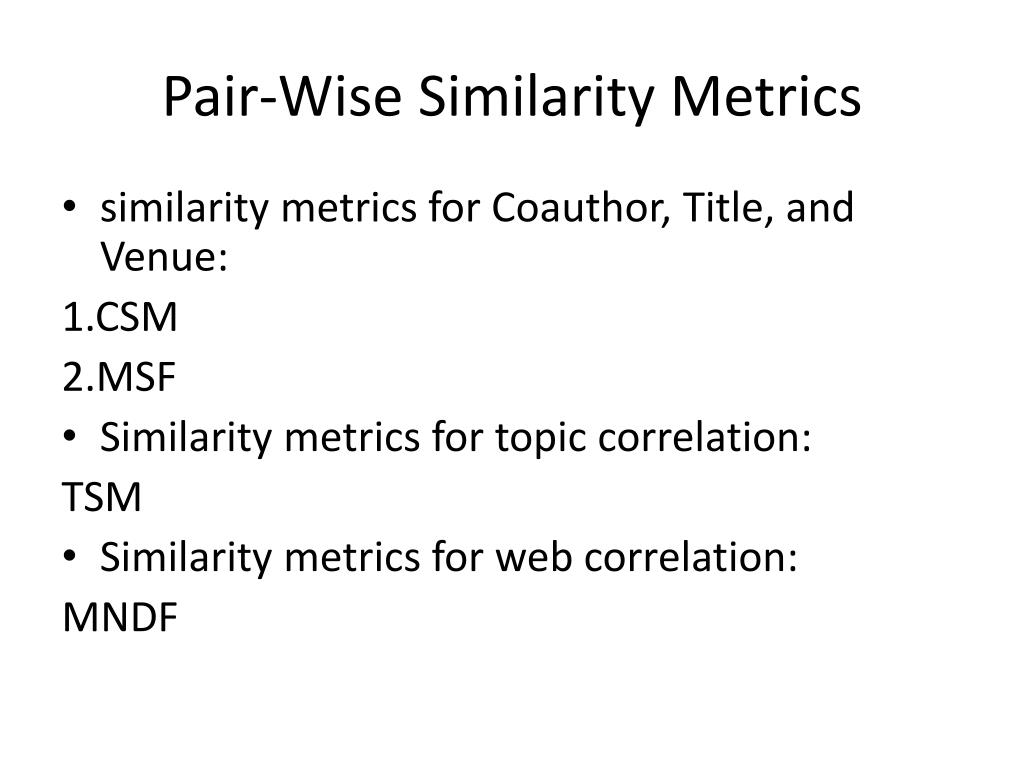 Pair-Wise Similarity Metrics

• similarity metrics for Coauthor, Title, and Venue:

1.CSM

2.MSF

• Similarity metrics for topic correlation:

TSM

• Similarity metrics for web correlation:

MNDF